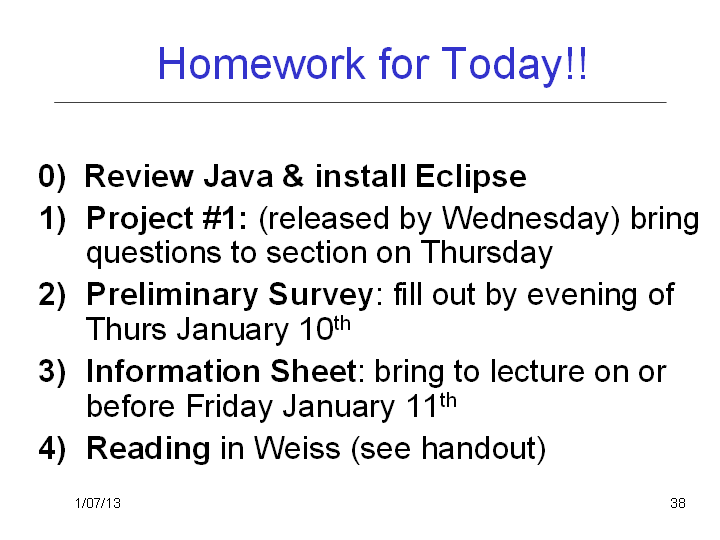 Homework for Today!!

0) Review Java & install Eclipse

1) Project #1: (released by Wednesday) bring questions to section on Thursday

2) Preliminary Survey: fill out by evening of Thurs January 10th

3) Information Sheet: bring to lecture on or before Friday January 11th

4) Reading in Weiss (see handout)

1/07/13

38